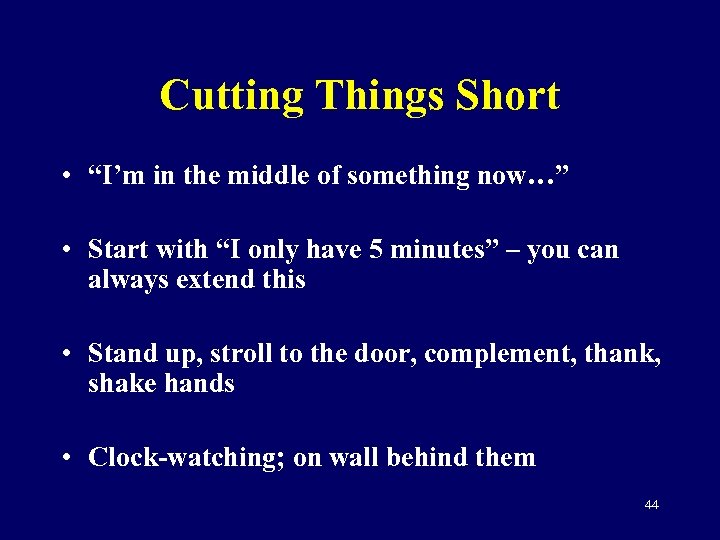 Cutting Things Short

• “I’m in the middle of something now…”

• Start with “I only have 5 minutes” – you can always extend this

• Stand up, stroll to the door, complement, thank, shake hands

• Clock-watching; on wall behind them

44